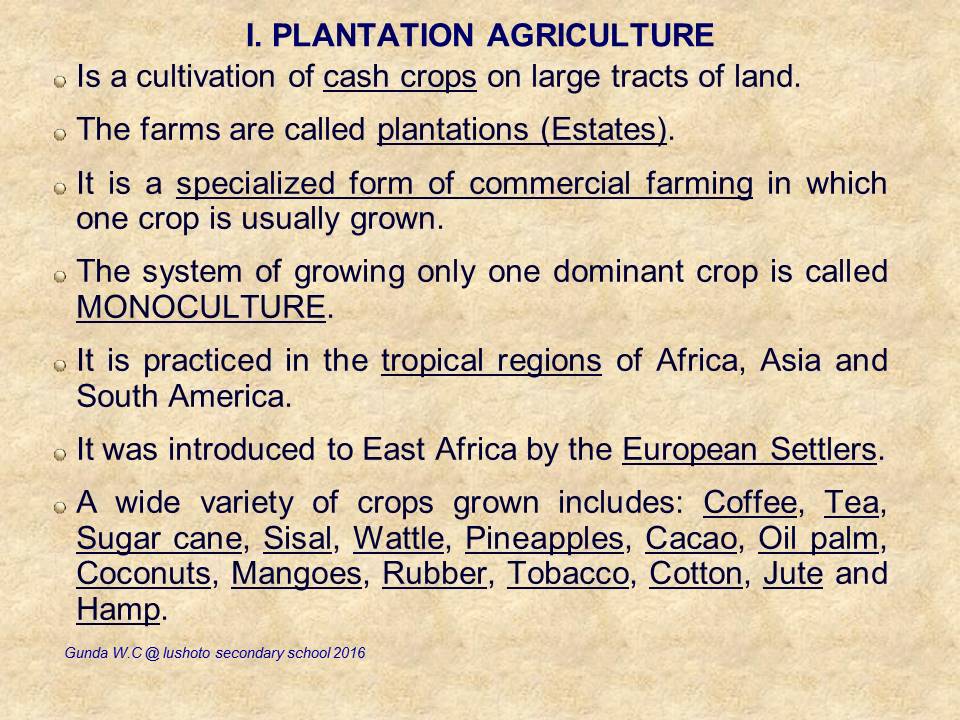 I. PLANTATION AGRICULTURE

Is a cultivation of cash crops on large tracts of land.

The farms are called plantations (Estates).

It is a specialized form of commercial farming in which one crop is usually grown.

The system of growing only one dominant crop is called MONOCULTURE.

It is practiced in the tropical regions of Africa, Asia and South America.

It was introduced to East Africa by the European Settlers.

A wide variety of crops grown includes: Coffee, Tea, Sugar cane, Sisal, Wattle, Pineapples, Cacao, Oil palm, Coconuts, Mangoes, Rubber, Tobacco, Cotton, Jute and Hamp.

Gunda W.C @ lushoto secondary school 2016